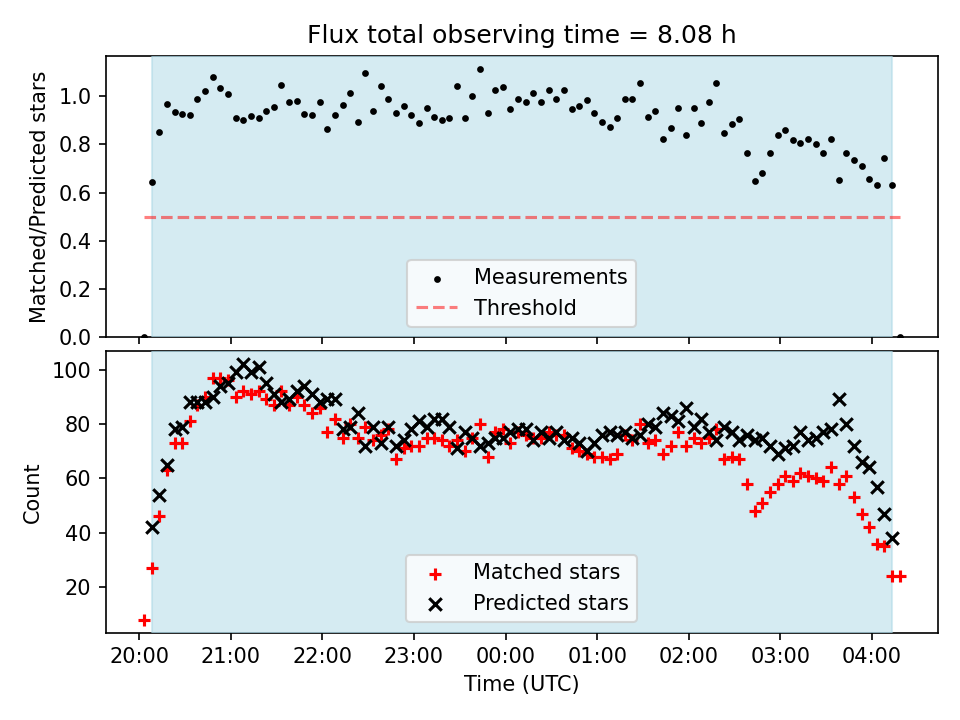 Flux total observing time = 8.08 h

Matched/Predicted stars

1.0
0.8
0.6
0.4
0.2
0.0

Measurements
Threshold

Count

100
80
60
40
20

Matched stars
Predicted stars

20:00 21:00 22:00 23:00 00:00 01:00 02:00 03:00 04:00

Time (UTC)